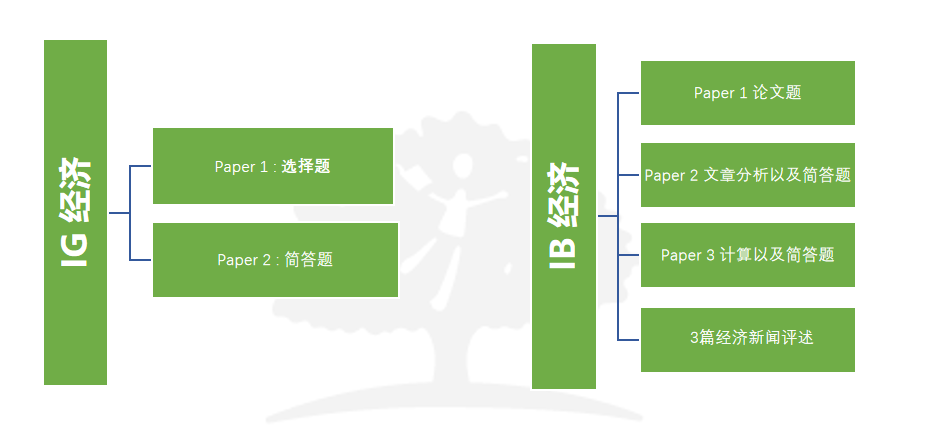 IG 经济

Paper 1 : 选择题

Paper 2 : 简答题

IB 经济

Paper 1 论文题

Paper 2 文章分析以及简答题

Paper 3 计算以及简答题

3篇经济新闻评述